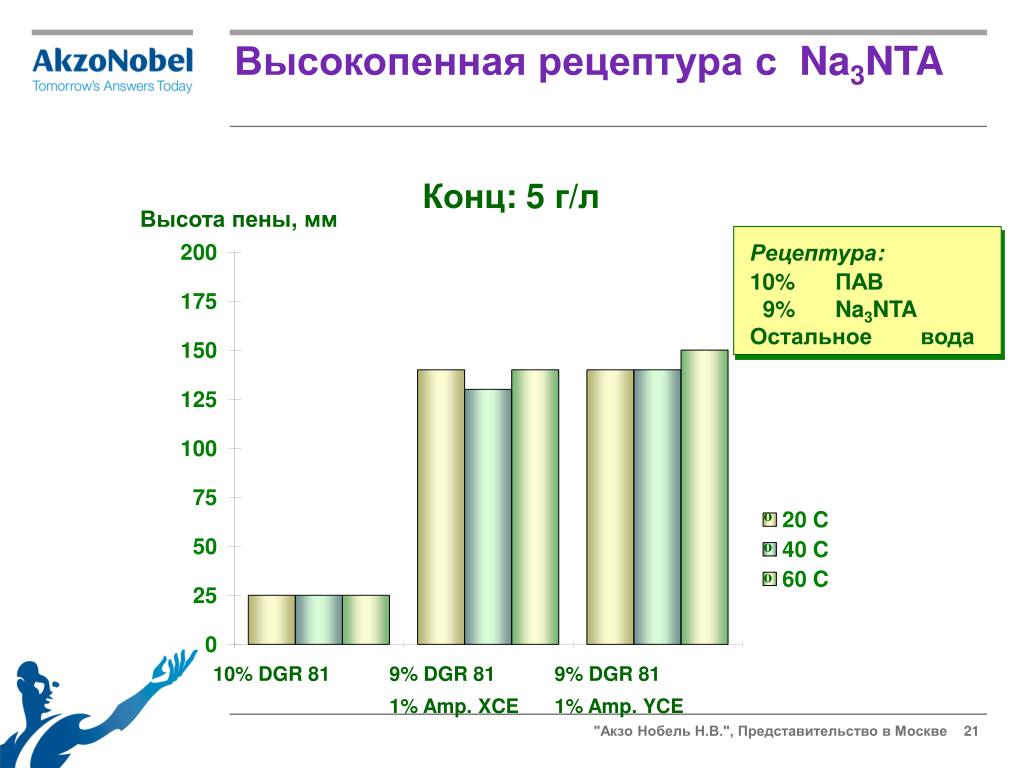 AkzoNobel
Tomorrow's Answers Today

Высокопенная рецептура с $Na_3NTA$

Конц: 5 г/л

Высота пены, мм

Рецептура:
10% ПАВ
9% $Na_3NTA$
Остальное вода

200
175
150
125
100
75
50
25
0

20 C
40 C
60 C

10% DGR 81

9% DGR 81
1% Amp. XCE

9% DGR 81
1% Amp. YCE

"Акзо Нобель Н.В.", Представительство в Москве 21